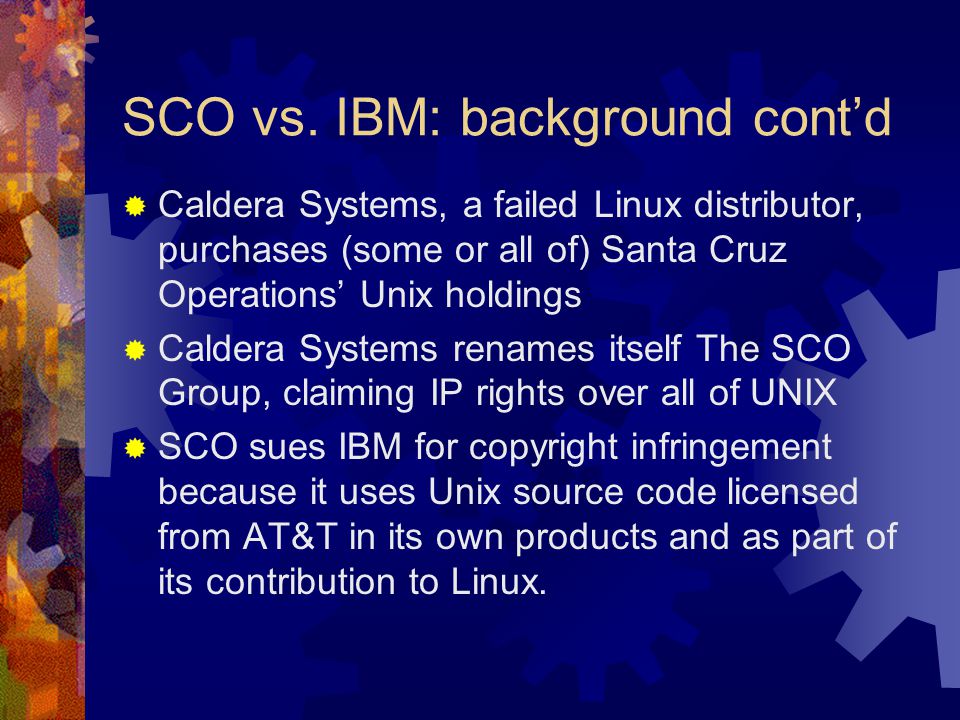 SCO vs. IBM: background cont’d

Caldera Systems, a failed Linux distributor, purchases (some or all of) Santa Cruz Operations’ Unix holdings

Caldera Systems renames itself The SCO Group, claiming IP rights over all of UNIX

SCO sues IBM for copyright infringement because it uses Unix source code licensed from AT&T in its own products and as part of its contribution to Linux.